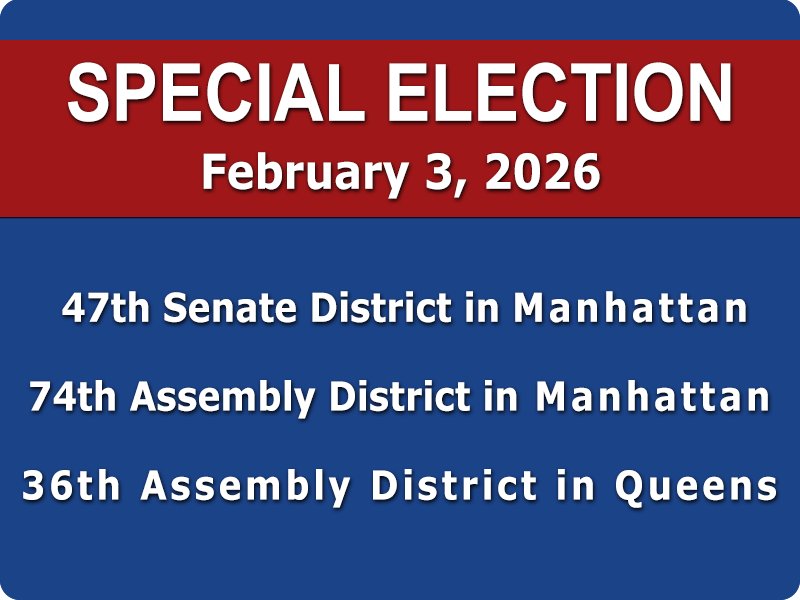 SPECIAL ELECTION
February 3, 2026

47th Senate District in Manhattan

74th Assembly District in Manhattan

36th Assembly District in Queens